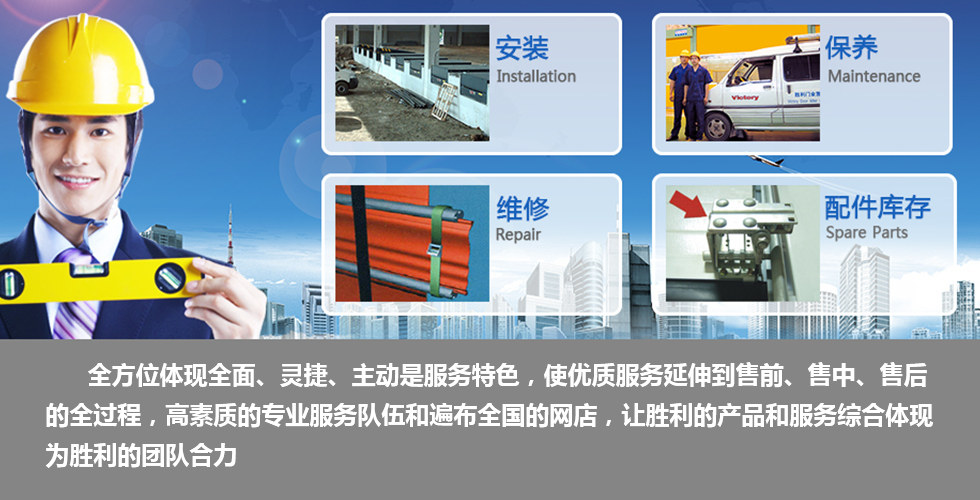 安装
Installation

保养
Maintenance

Victory

维修
Repair

配件库存
Spare Parts

全方位体现全面、灵捷、主动是服务特色，使优质服务延伸到售前、售中、售后的全过程，高素质的专业服务队伍和遍布全国的网店，让胜利的产品和服务综合体现为胜利的团队合力